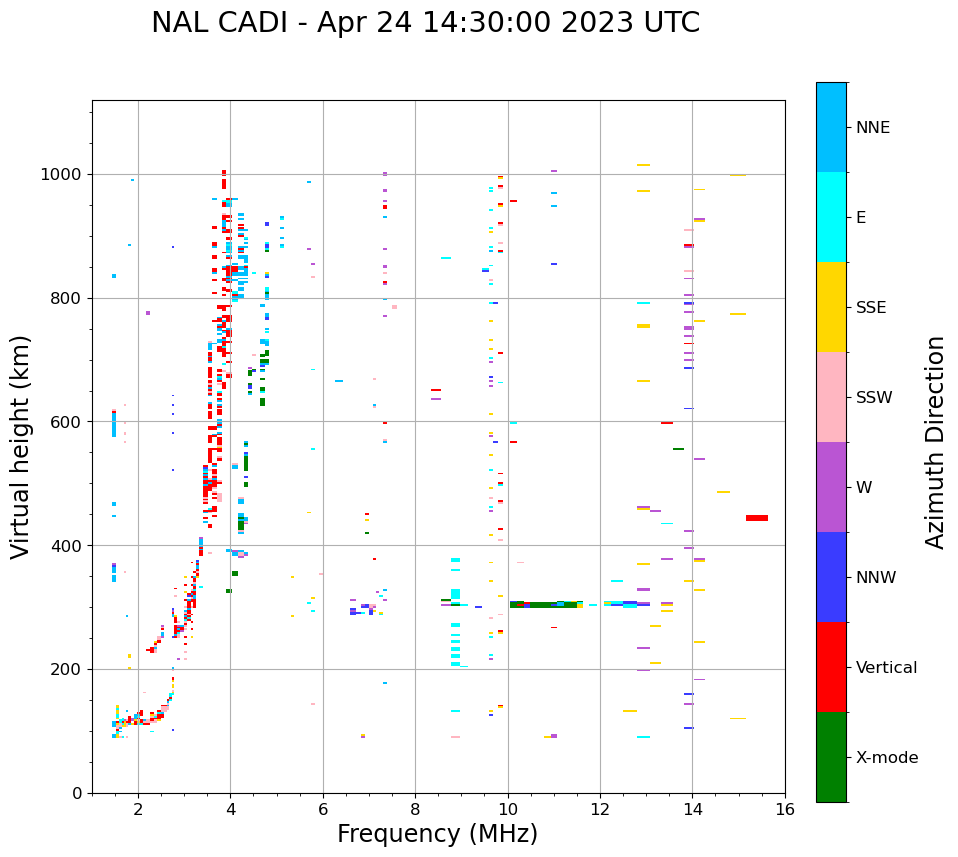 NAL CADI - Apr 24 14:30:00 2023 UTC

Virtual height (km)

1000
800
600
400
200
0

2
4
6
8
10
12
14
16

Frequency (MHz)

NNE
E
SSE
SSW
W
NNW
Vertical
X-mode

Azimuth Direction